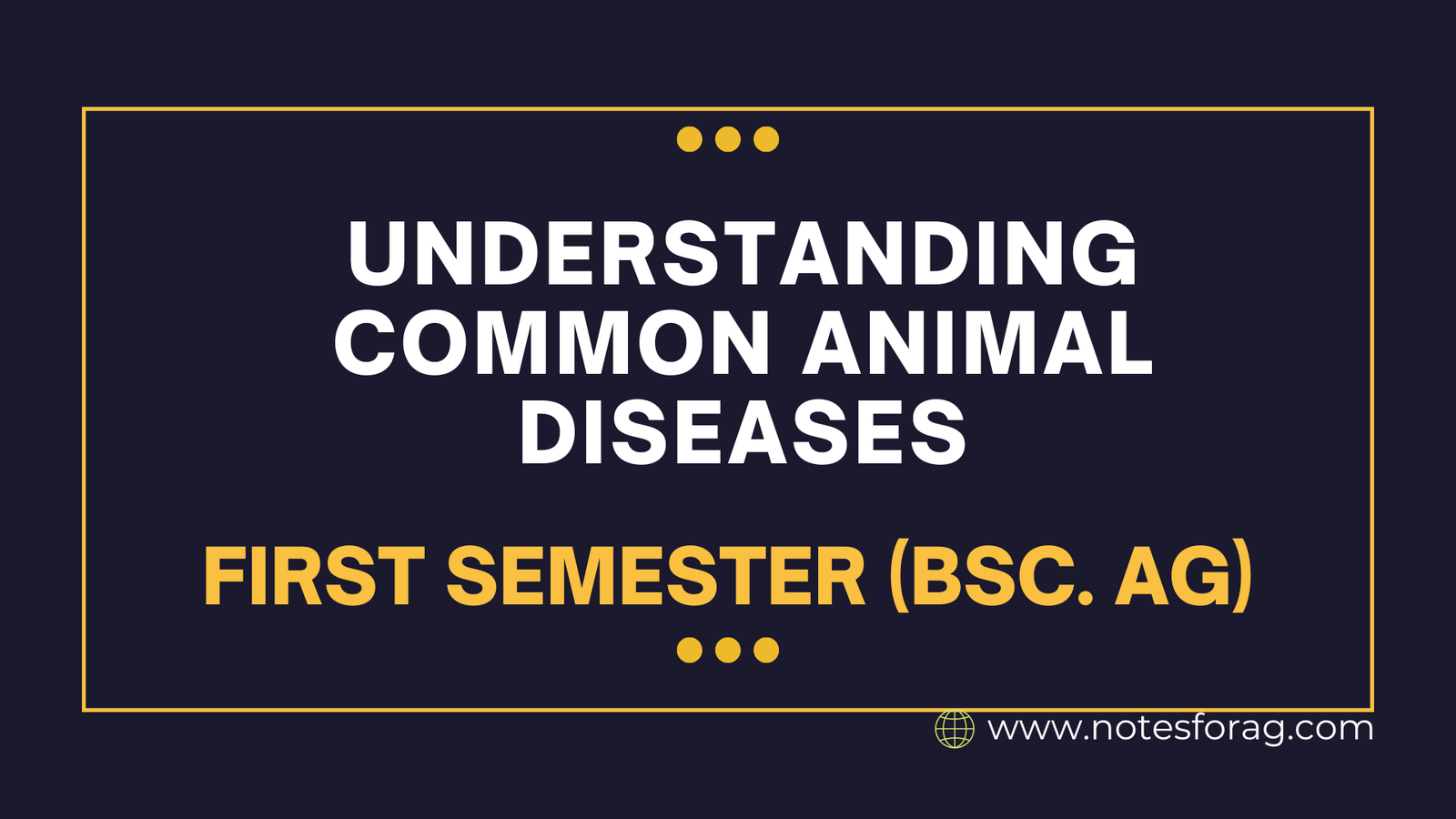 UNDERSTANDING COMMON ANIMAL DISEASES

FIRST SEMESTER (BSC. AG)

www.notesforag.com